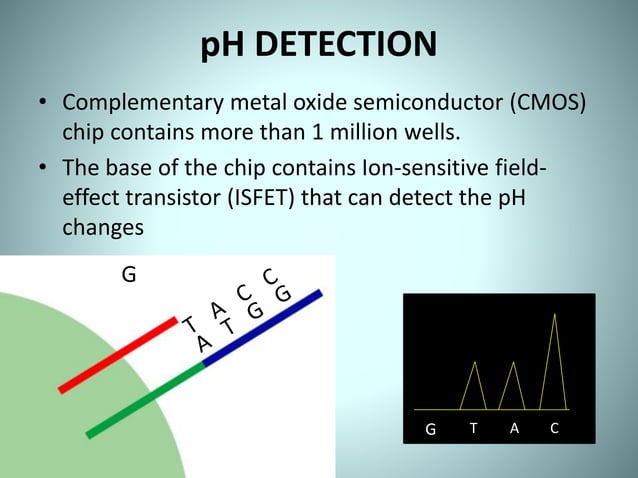 pH DETECTION

• Complementary metal oxide semiconductor (CMOS) chip contains more than 1 million wells.

• The base of the chip contains Ion-sensitive field-effect transistor (ISFET) that can detect the pH changes

G

T A C C
A T G G

G T A C